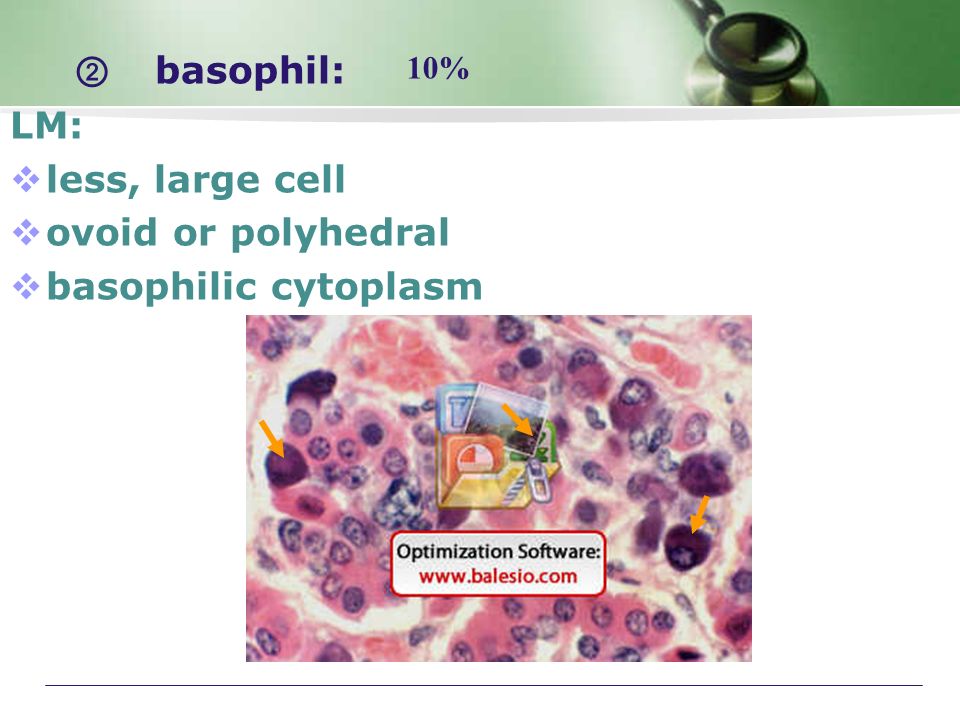 ② basophil: 10%

LM:

❖ less, large cell
❖ ovoid or polyhedral
❖ basophilic cytoplasm

Optimization Software:
www.balesio.com